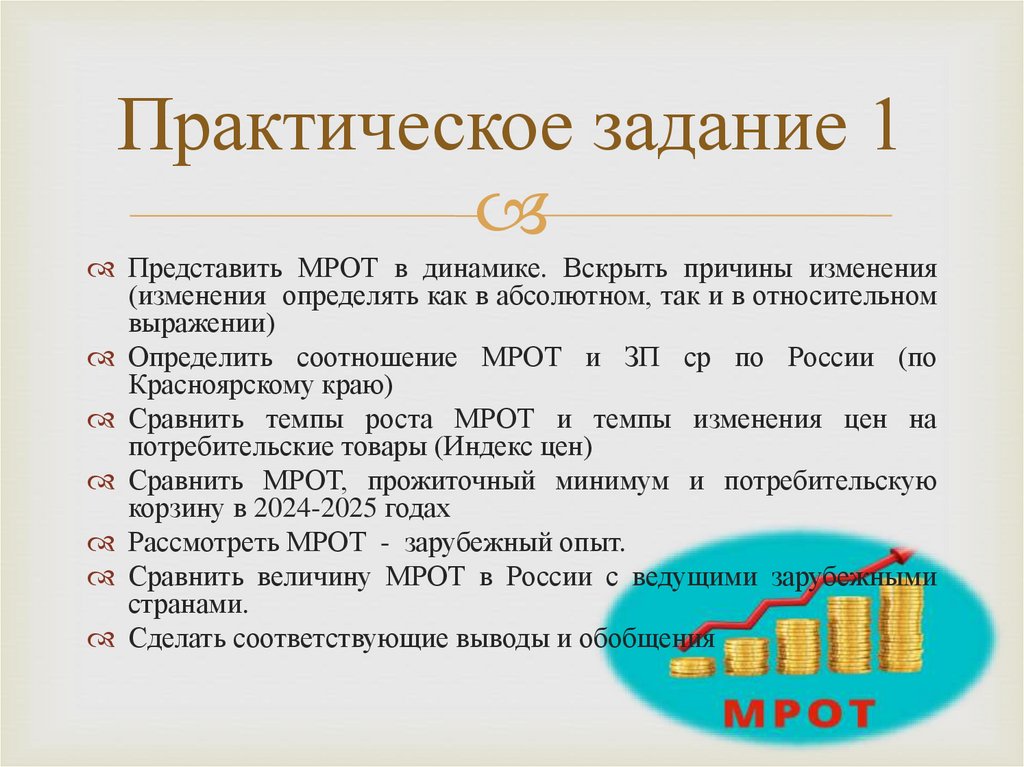 Практическое задание 1

Представить МРОТ в динамике. Вскрыть причины изменения (изменения определять как в абсолютном, так и в относительном выражении)

Определить соотношение МРОТ и ЗП ср по России (по Красноярскому краю)

Сравнить темпы роста МРОТ и темпы изменения цен на потребительские товары (Индекс цен)

Сравнить МРОТ, прожиточный минимум и потребительскую корзину в 2024-2025 годах

Рассмотреть МРОТ - зарубежный опыт.

Сравнить величину МРОТ в России с ведущими зарубежными странами.

Сделать соответствующие выводы и обобщения

МРОТ